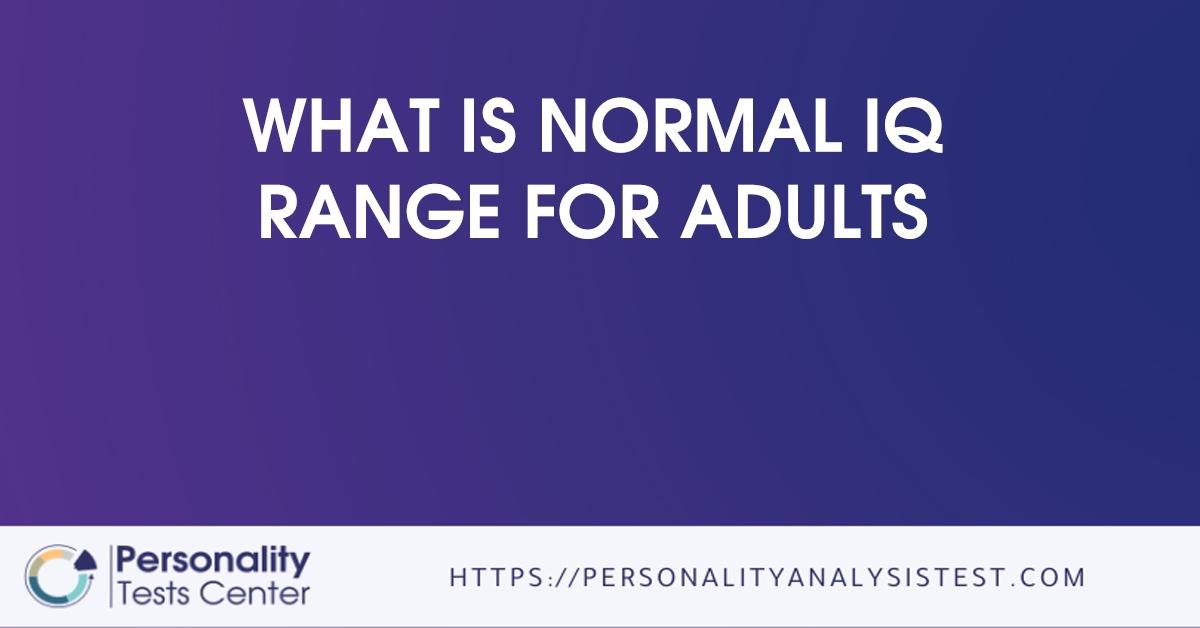 WHAT IS NORMAL IQ RANGE FOR ADULTS

Personality
Tests Center

HTTPS://PERSONALITYANALYSISTEST.COM